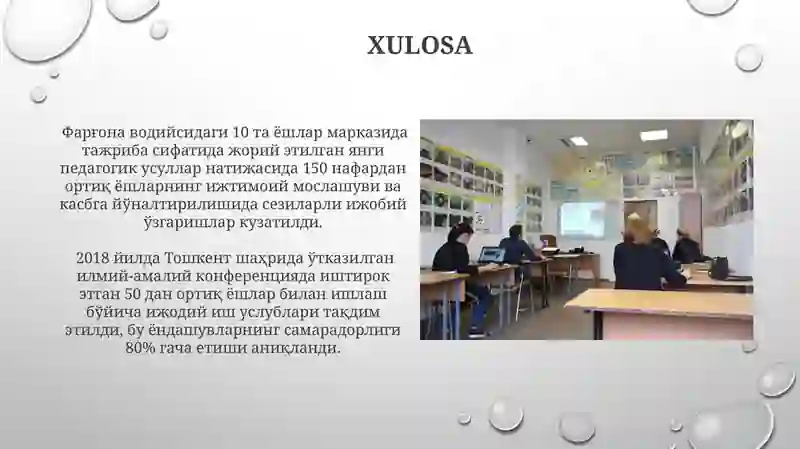 XULOSA

Фарғона водийсидаги 10 та ёшлар марказида тажриба сифатида жорий этилган янги педагогик усуллар натижасида 150 нафардан ортиқ ёшларнинг ижтимоий мослашуви ва касбга йўналтирилишида сезиларли ижобий ўзгаришлар кузатилди.

2018 йилда Тошкент шаҳрида ўтказилган илмий-амалий конференцияда иштирок этган 50 дан ортиқ ёшлар билан ишлаш бўйича ижодий иш услублари тақдим этилди, бу ёндашувларнинг самарадорлиги 80% гача етиши аниқланди.